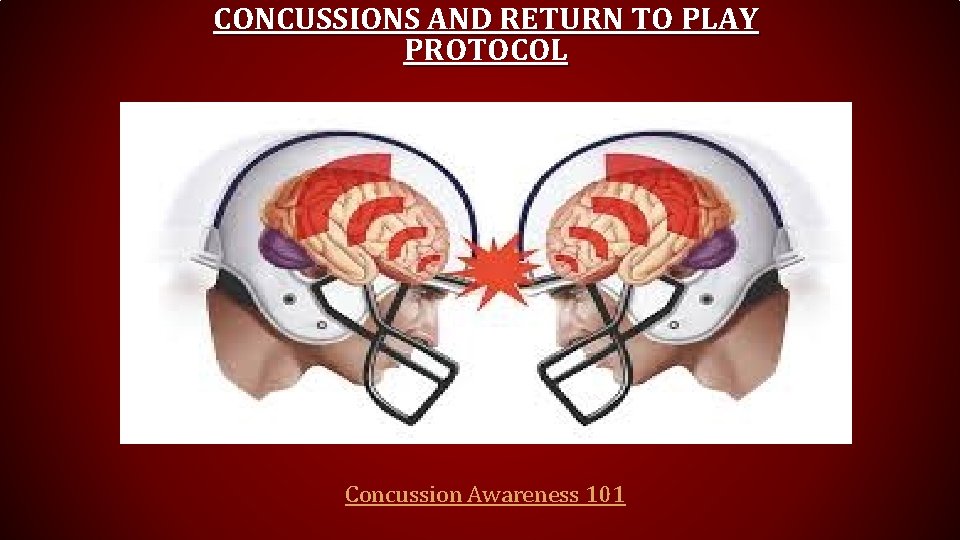 CONCUSSIONS AND RETURN TO PLAY PROTOCOL

Concussion Awareness 101